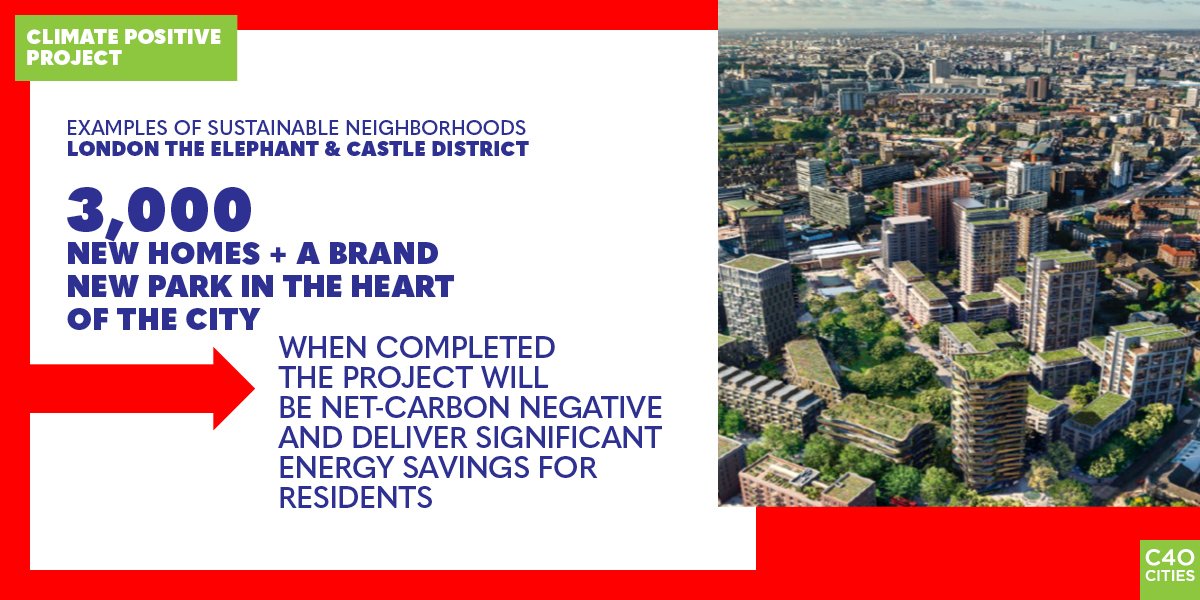 CLIMATE POSITIVE PROJECT

EXAMPLES OF SUSTAINABLE NEIGHBORHOODS
LONDON THE ELEPHANT & CASTLE DISTRICT

3,000
NEW HOMES + A BRAND NEW PARK IN THE HEART OF THE CITY

WHEN COMPLETED THE PROJECT WILL BE NET-CARBON NEGATIVE AND DELIVER SIGNIFICANT ENERGY SAVINGS FOR RESIDENTS

C40 CITIES